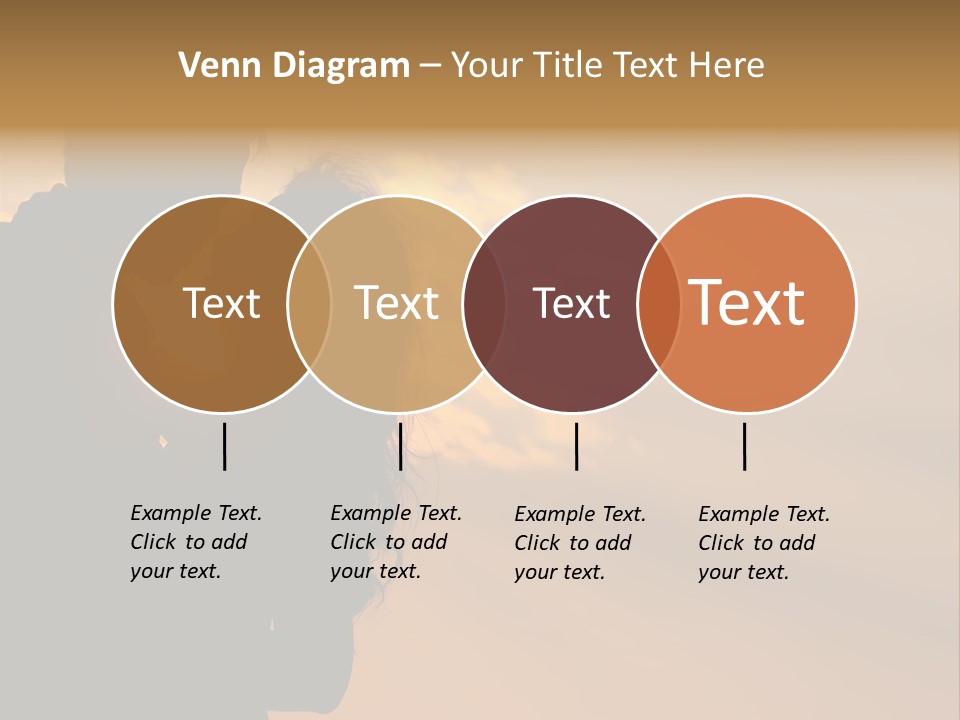 Venn Diagram – Your Title Text Here

Text

Text

Text

Text

Example Text. Click to add your text.

Example Text. Click to add your text.

Example Text. Click to add your text.

Example Text. Click to add your text.